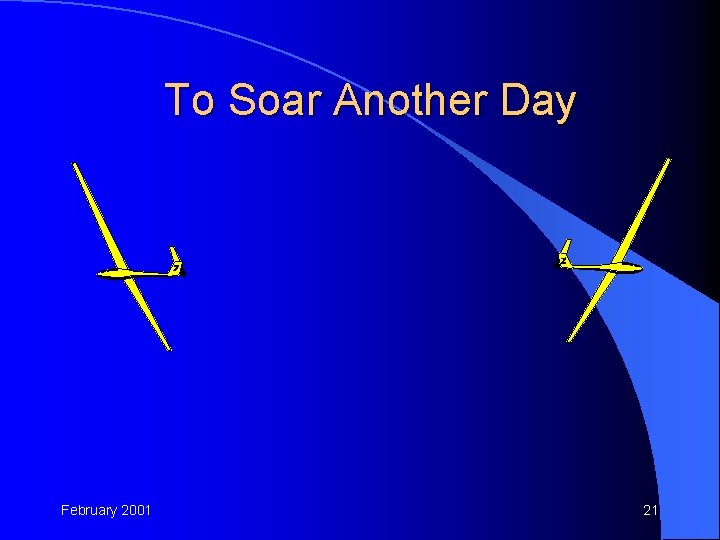 To Soar Another Day

February 2001

21